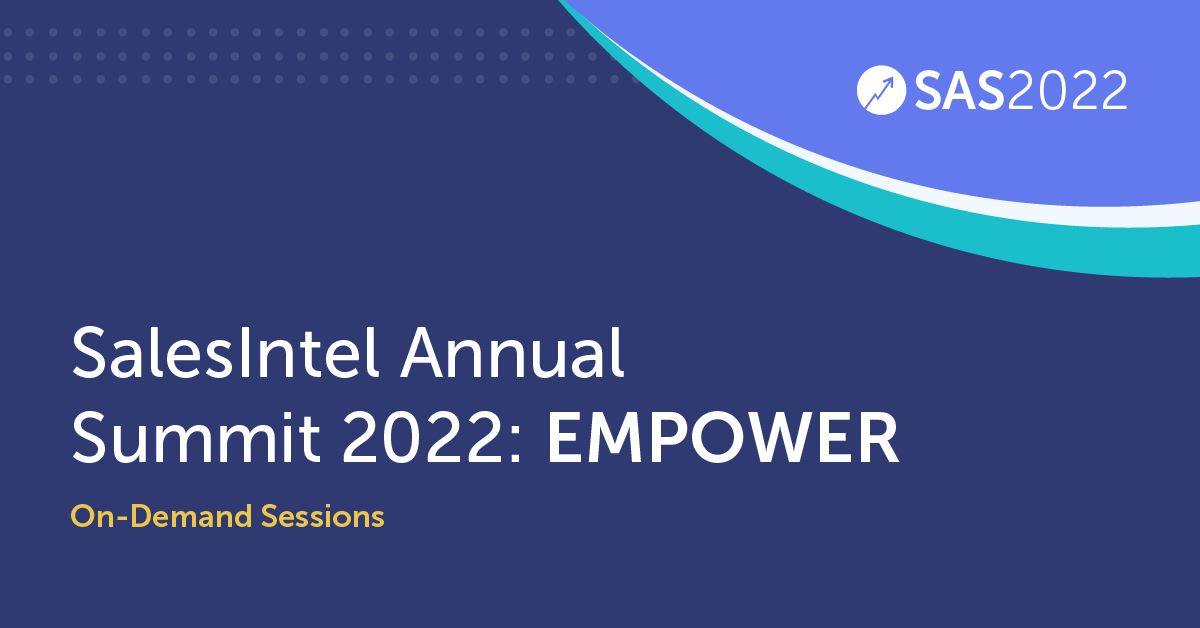 SAS2022

SalesIntel Annual Summit 2022: EMPOWER

On-Demand Sessions